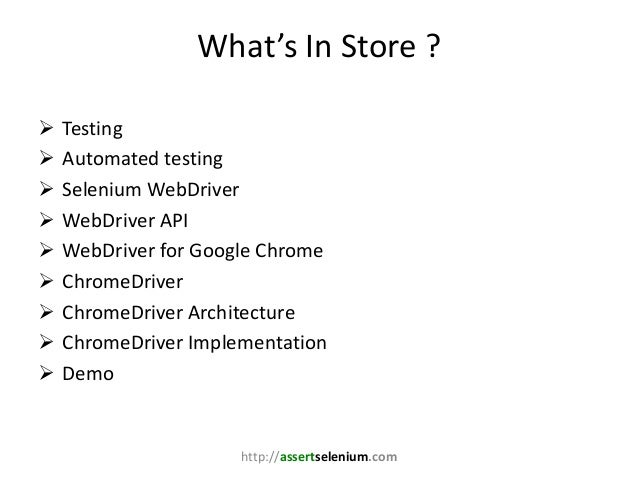 What’s In Store ?

➢ Testing
➢ Automated testing
➢ Selenium WebDriver
➢ WebDriver API
➢ WebDriver for Google Chrome
➢ ChromeDriver
➢ ChromeDriver Architecture
➢ ChromeDriver Implementation
➢ Demo

http://assertselenium.com